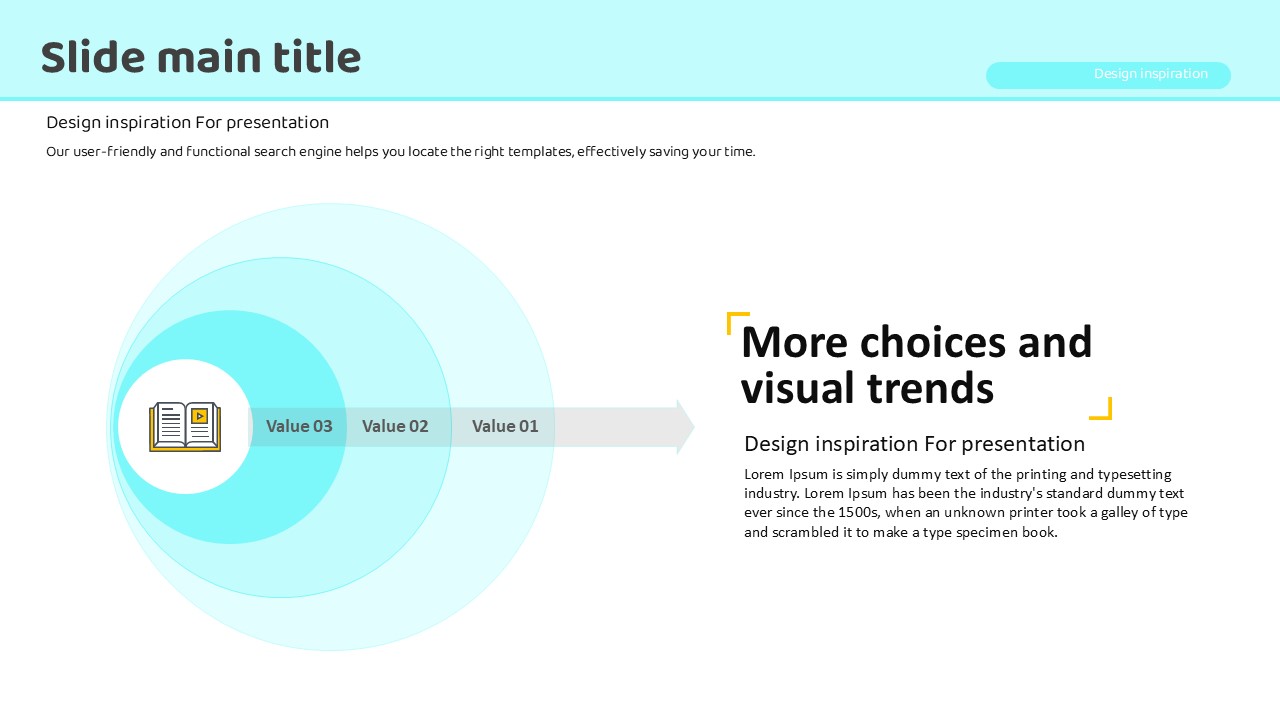 Slide main title

Design inspiration

Design inspiration For presentation

Our user-friendly and functional search engine helps you locate the right templates, effectively saving your time.

Value 03 Value 02 Value 01

More choices and visual trends

Design inspiration For presentation

Lorem Ipsum is simply dummy text of the printing and typesetting industry. Lorem Ipsum has been the industry's standard dummy text ever since the 1500s, when an unknown printer took a galley of type and scrambled it to make a type specimen book.